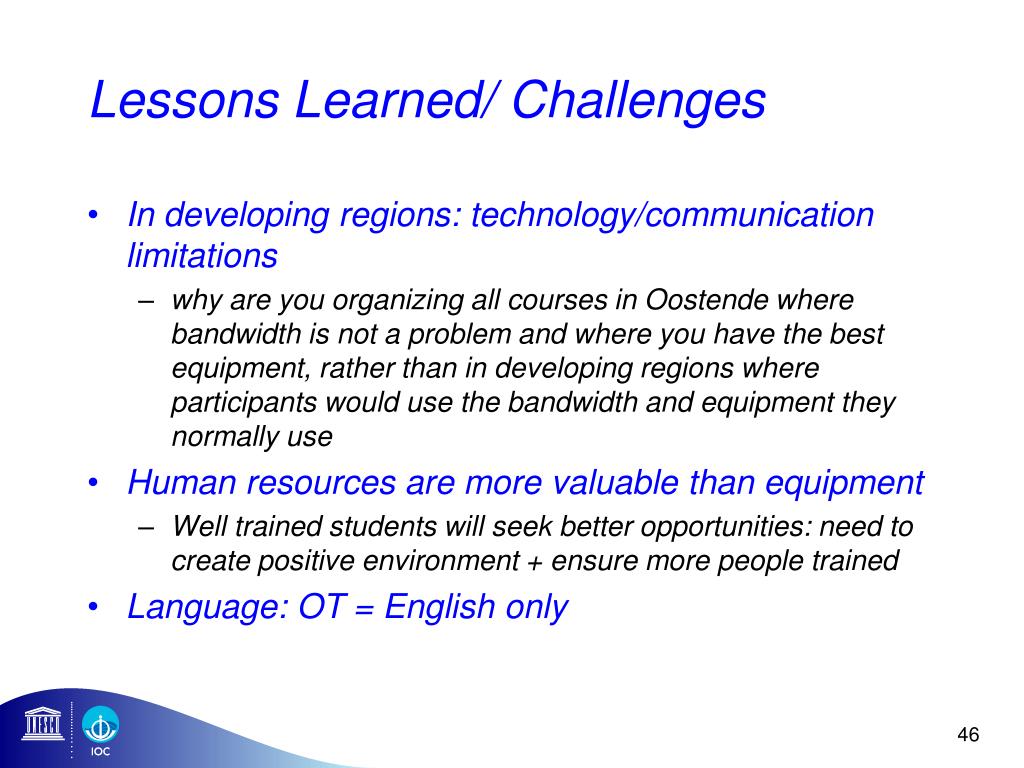 Lessons Learned/ Challenges

• In developing regions: technology/communication limitations

– why are you organizing all courses in Oostende where bandwidth is not a problem and where you have the best equipment, rather than in developing regions where participants would use the bandwidth and equipment they normally use

• Human resources are more valuable than equipment

– Well trained students will seek better opportunities: need to create positive environment + ensure more people trained

• Language: OT = English only

IOC

46